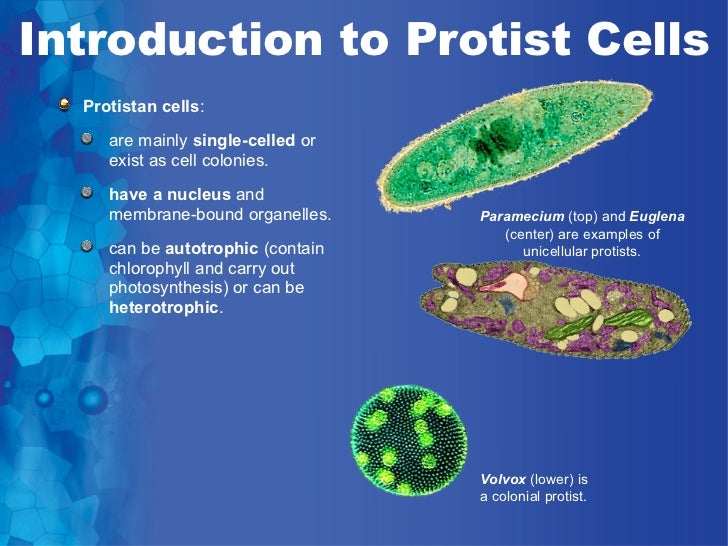 Introduction to Protist Cells

Protistan cells:

are mainly single-celled or exist as cell colonies.

have a nucleus and membrane-bound organelles.

can be autotrophic (contain chlorophyll and carry out photosynthesis) or can be heterotrophic.

Paramecium (top) and Euglena (center) are examples of unicellular protists.

Volvox (lower) is a colonial protist.